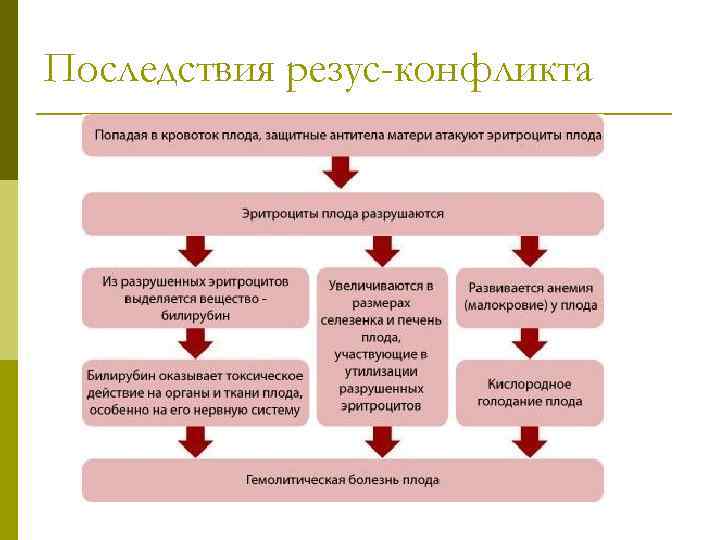 Последствия резус-конфликта

Попадая в кровоток плода, защитные антитела матери атакуют эритроциты плода

Эритроциты плода разрушаются

Из разрушенных эритроцитов выделяется вещество - билирубин

Билирубин оказывает токсическое действие на органы и ткани плода, особенно на его нервную систему

Увеличиваются в размерах селезенка и печень плода, участвующие в утилизации разрушенных эритроцитов

Развивается анемия (малокровие) у плода

Кислородное голодание плода

Гемолитическая болезнь плода